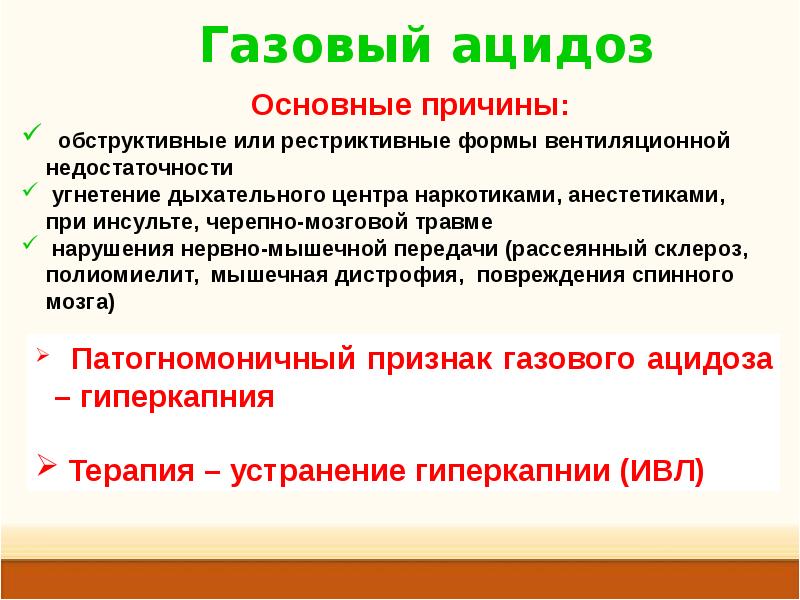 Газовый ацидоз

Основные причины:

✓ обструктивные или рестриктивные формы вентиляционной недостаточности

✓ угнетение дыхательного центра наркотиками, анестетиками, при инсульте, черепно-мозговой травме

✓ нарушения нервно-мышечной передачи (рассеянный склероз, полиомиелит, мышечная дистрофия, повреждения спинного мозга)

➢ Патогномоничный признак газового ацидоза – гиперкапния

➢ Терапия – устранение гиперкапнии (ИВЛ)